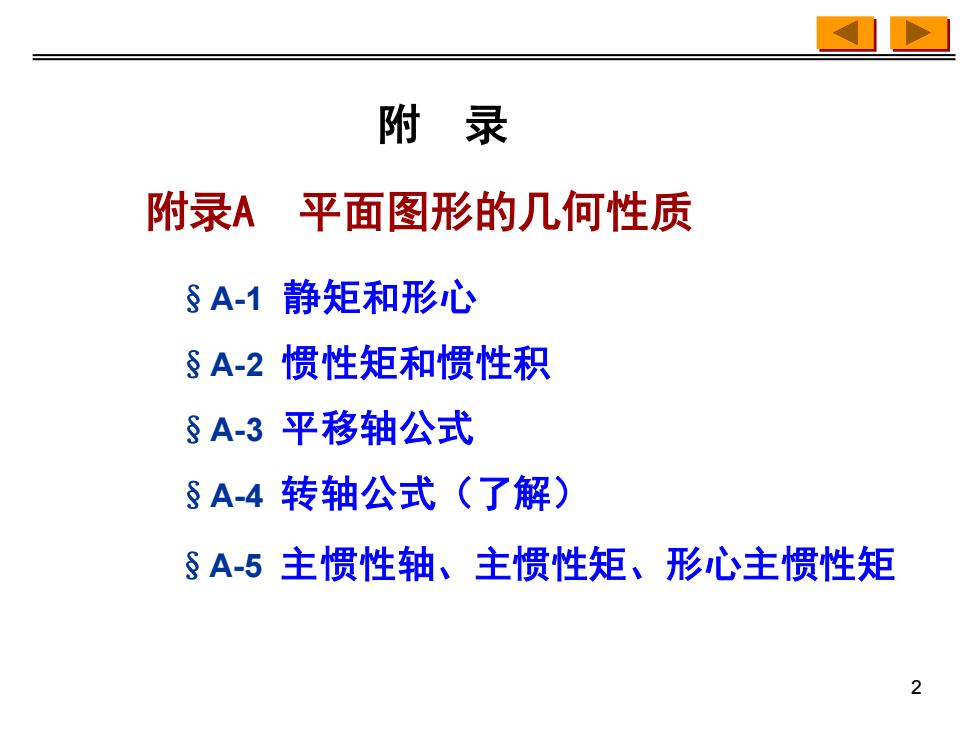 附　录

附录A　平面图形的几何性质

§A-1 静矩和形心

§A-2 惯性矩和惯性积

§A-3 平移轴公式

§A-4 转轴公式（了解）

§A-5 主惯性轴、主惯性矩、形心主惯性矩

2